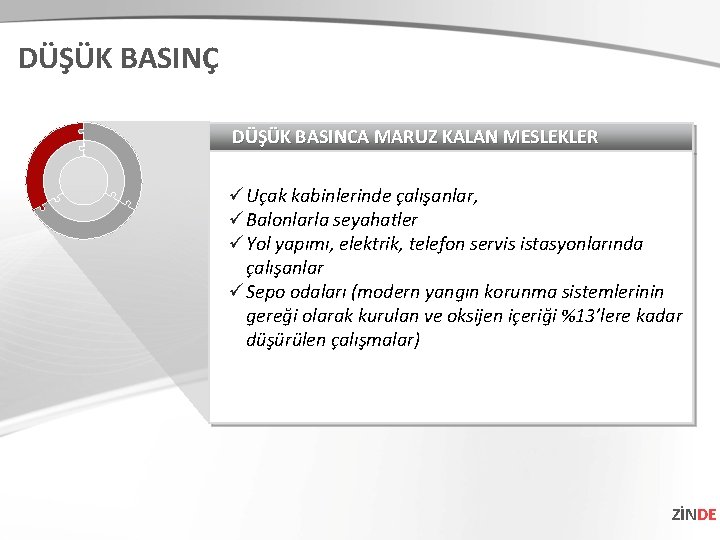 DÜŞÜK BASINÇ

DÜŞÜK BASINCA MARUZ KALAN MESLEKLER

✓ Uçak kabinlerinde çalışanlar,
✓ Balonlarla seyahatler
✓ Yol yapımı, elektrik, telefon servis istasyonlarında çalışanlar
✓ Sepo odaları (modern yangın korunma sistemlerinin gereği olarak kurulan ve oksijen içeriği %13'lere kadar düşürülen çalışmalar)

ZİNDE